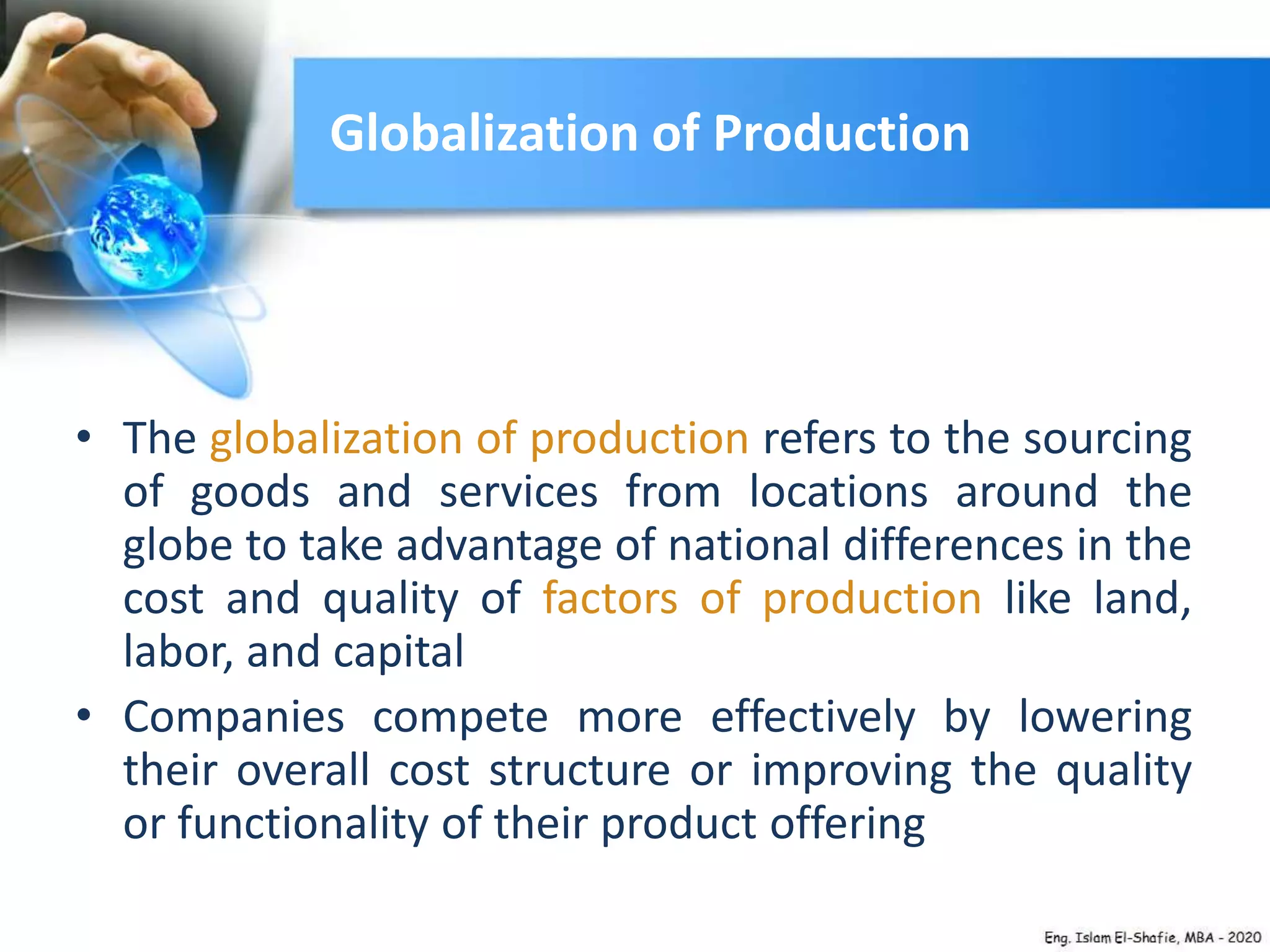 Globalization of Production

• The globalization of production refers to the sourcing of goods and services from locations around the globe to take advantage of national differences in the cost and quality of factors of production like land, labor, and capital

• Companies compete more effectively by lowering their overall cost structure or improving the quality or functionality of their product offering

Eng. Islam El-Shafie, MBA - 2020